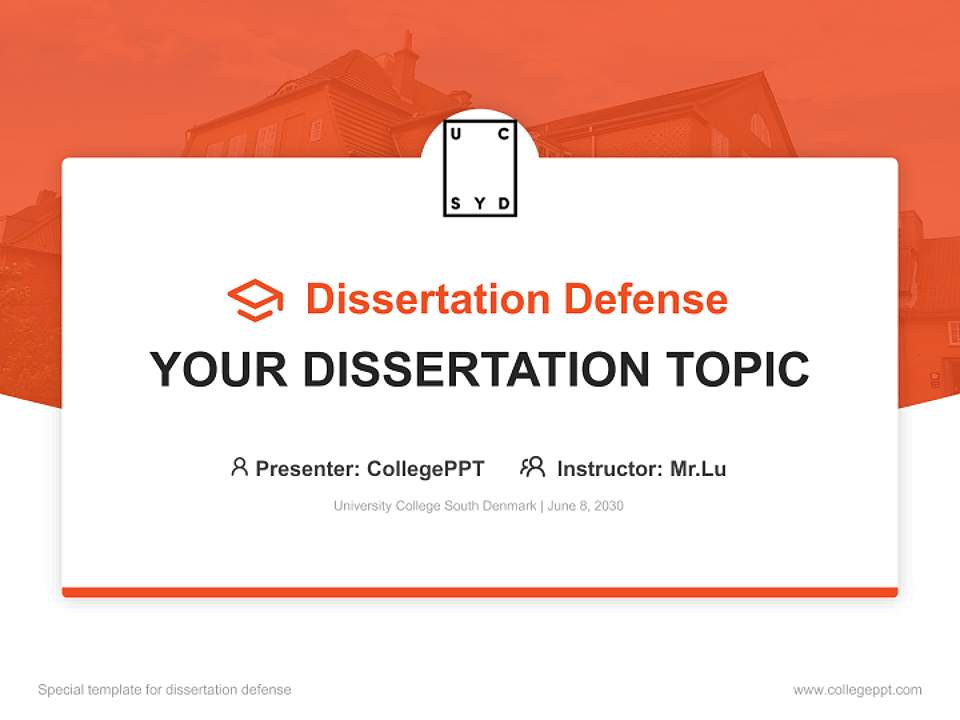 U C
S Y D

Dissertation Defense

YOUR DISSERTATION TOPIC

Presenter: CollegePPT Instructor: Mr.Lu

University College South Denmark | June 8, 2030

Special template for dissertation defense

www.collegeppt.com